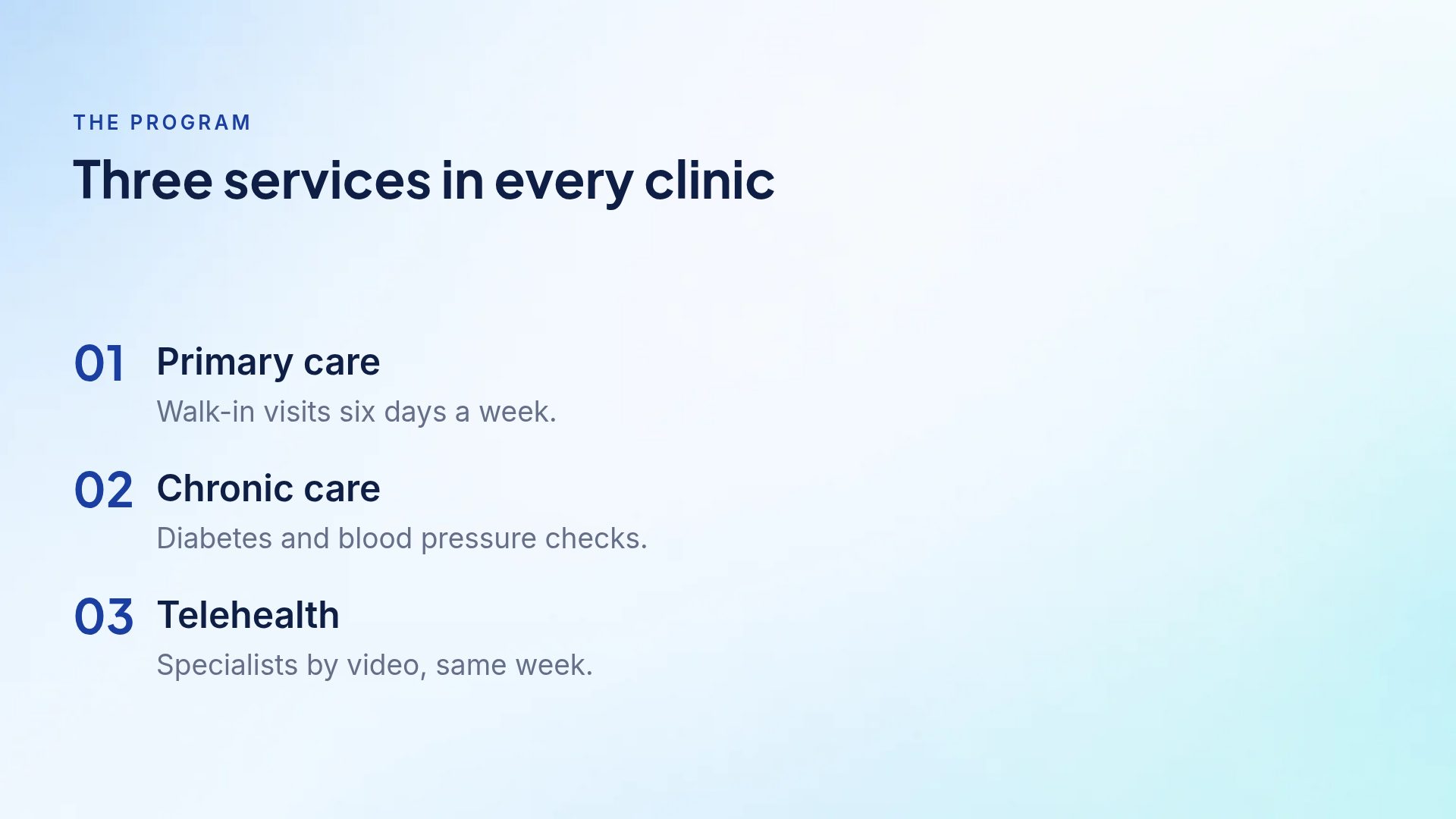 THE PROGRAM

Three services in every clinic

01 Primary care

Walk-in visits six days a week.

02 Chronic care

Diabetes and blood pressure checks.

03 Telehealth

Specialists by video, same week.